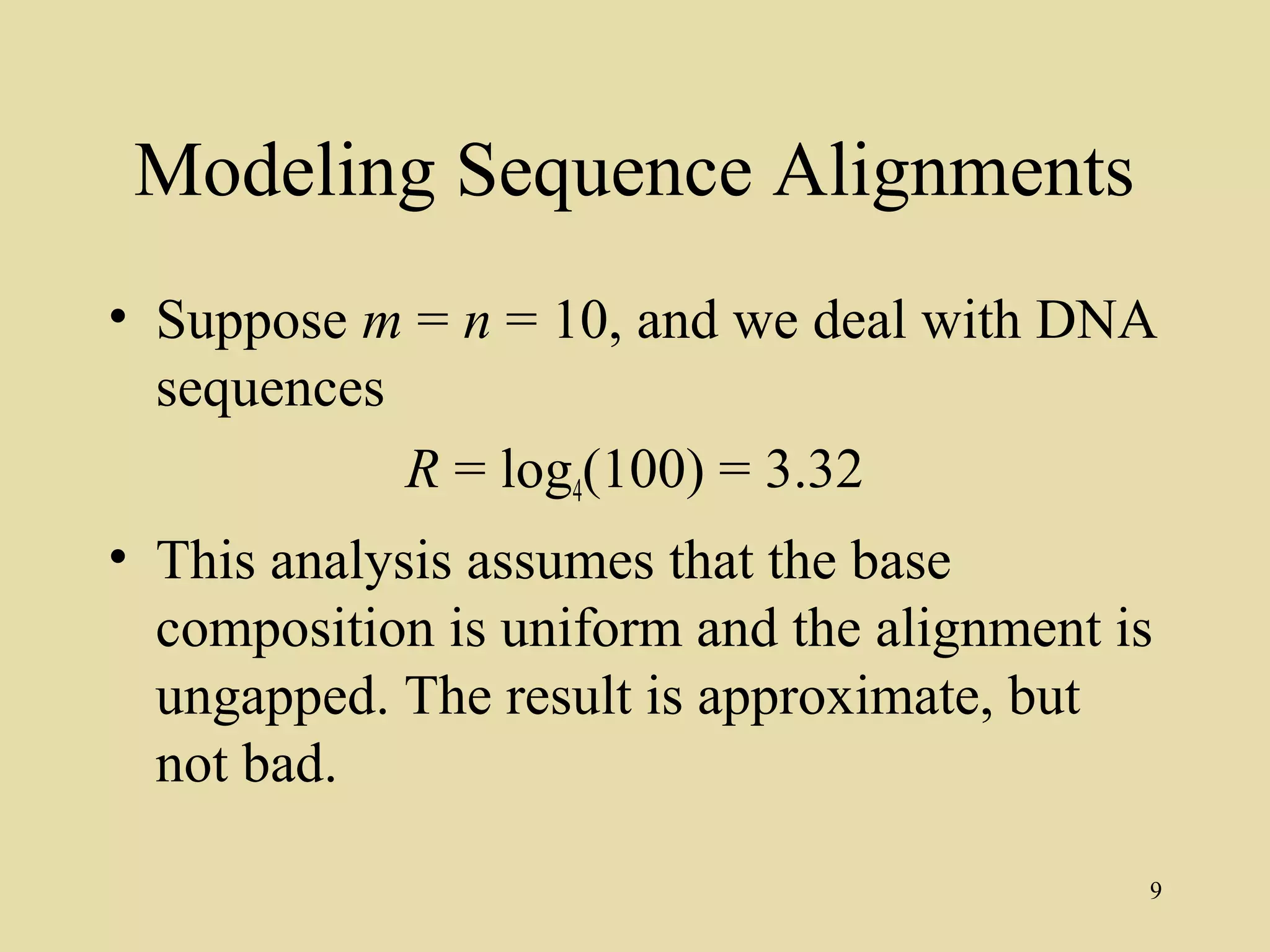 Modeling Sequence Alignments

• Suppose $m = n = 10$, and we deal with DNA sequences

$R = \log_4(100) = 3.32$

• This analysis assumes that the base composition is uniform and the alignment is ungapped. The result is approximate, but not bad.

9